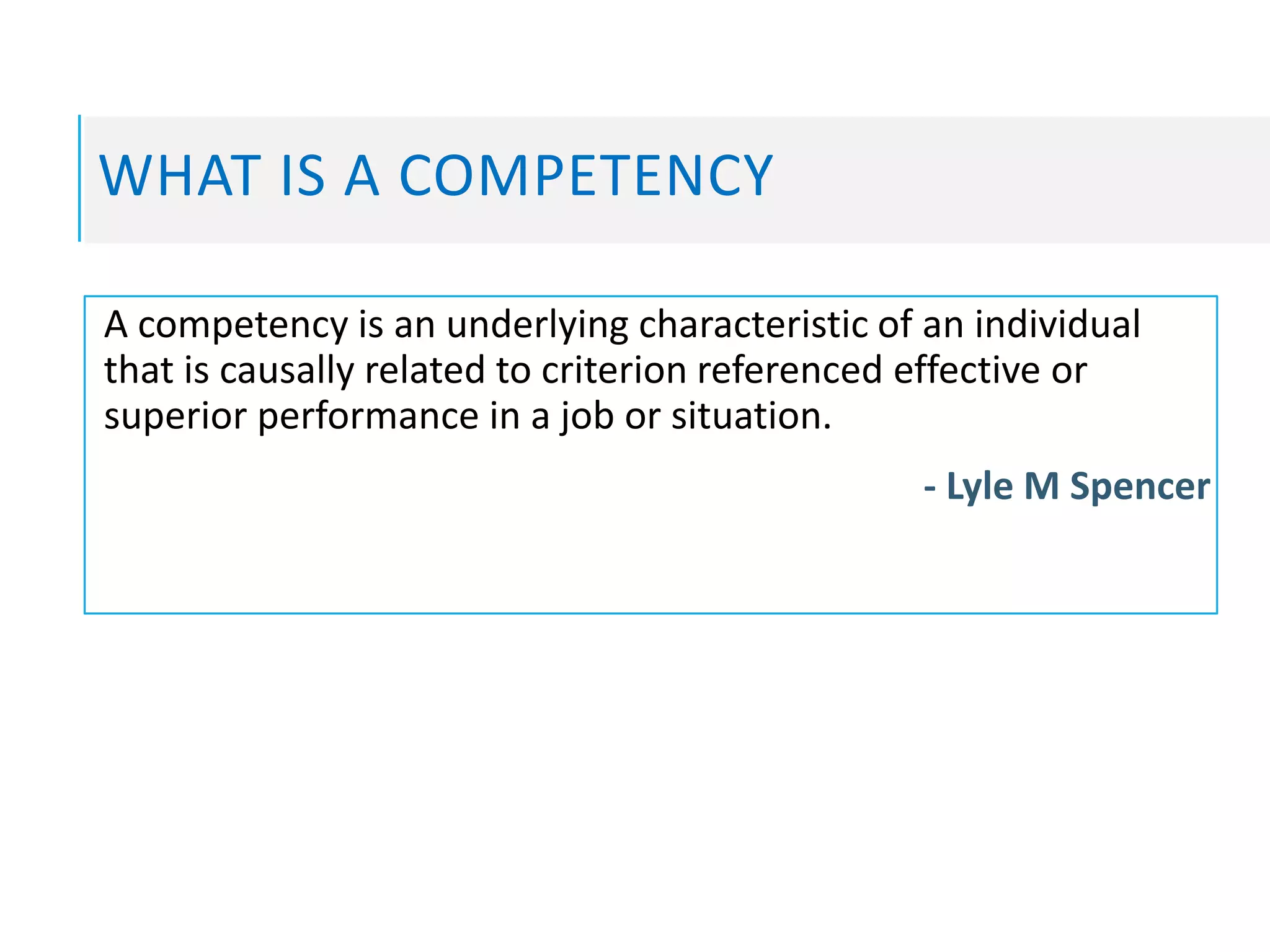 WHAT IS A COMPETENCY

A competency is an underlying characteristic of an individual that is causally related to criterion referenced effective or superior performance in a job or situation.

- Lyle M Spencer